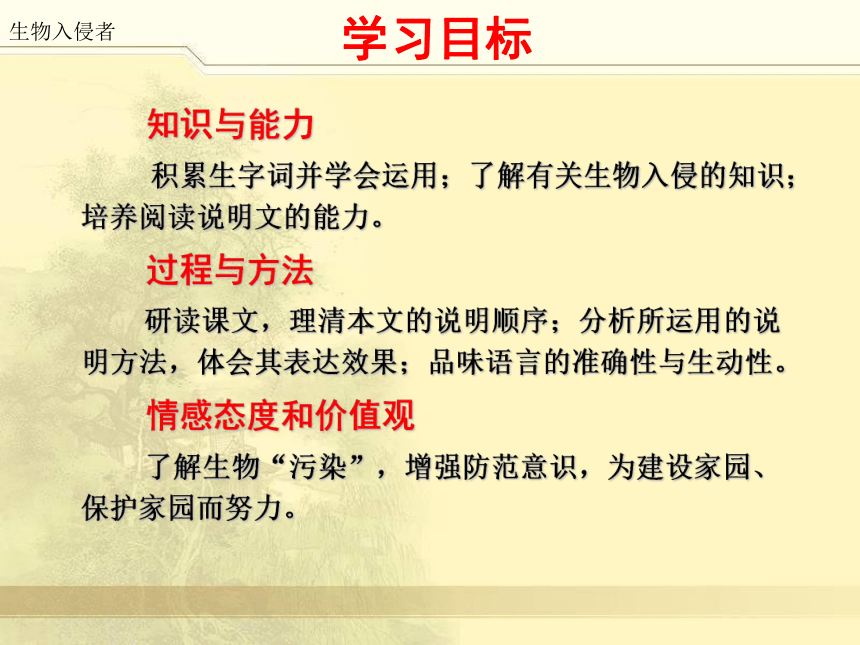 生物入侵者

学习目标

知识与能力

积累生字词并学会运用；了解有关生物入侵的知识；培养阅读说明文的能力。

过程与方法

研读课文，理清本文的说明顺序；分析所运用的说明方法，体会其表达效果；品味语言的准确性与生动性。

情感态度和价值观

了解生物“污染”，增强防范意识，为建设家园、保护家园而努力。